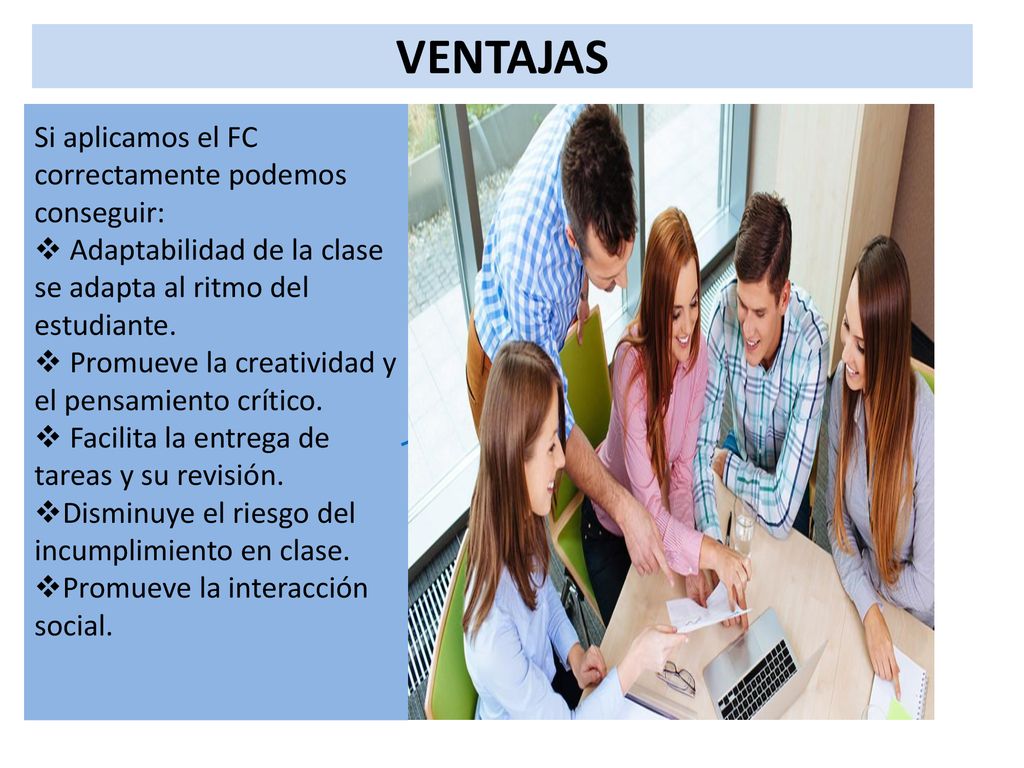 VENTAJAS

Si aplicamos el FC correctamente podemos conseguir:
❖ Adaptabilidad de la clase se adapta al ritmo del estudiante.
❖ Promueve la creatividad y el pensamiento crítico.
❖ Facilita la entrega de tareas y su revisión.
❖Disminuye el riesgo del incumplimiento en clase.
❖Promueve la interacción social.